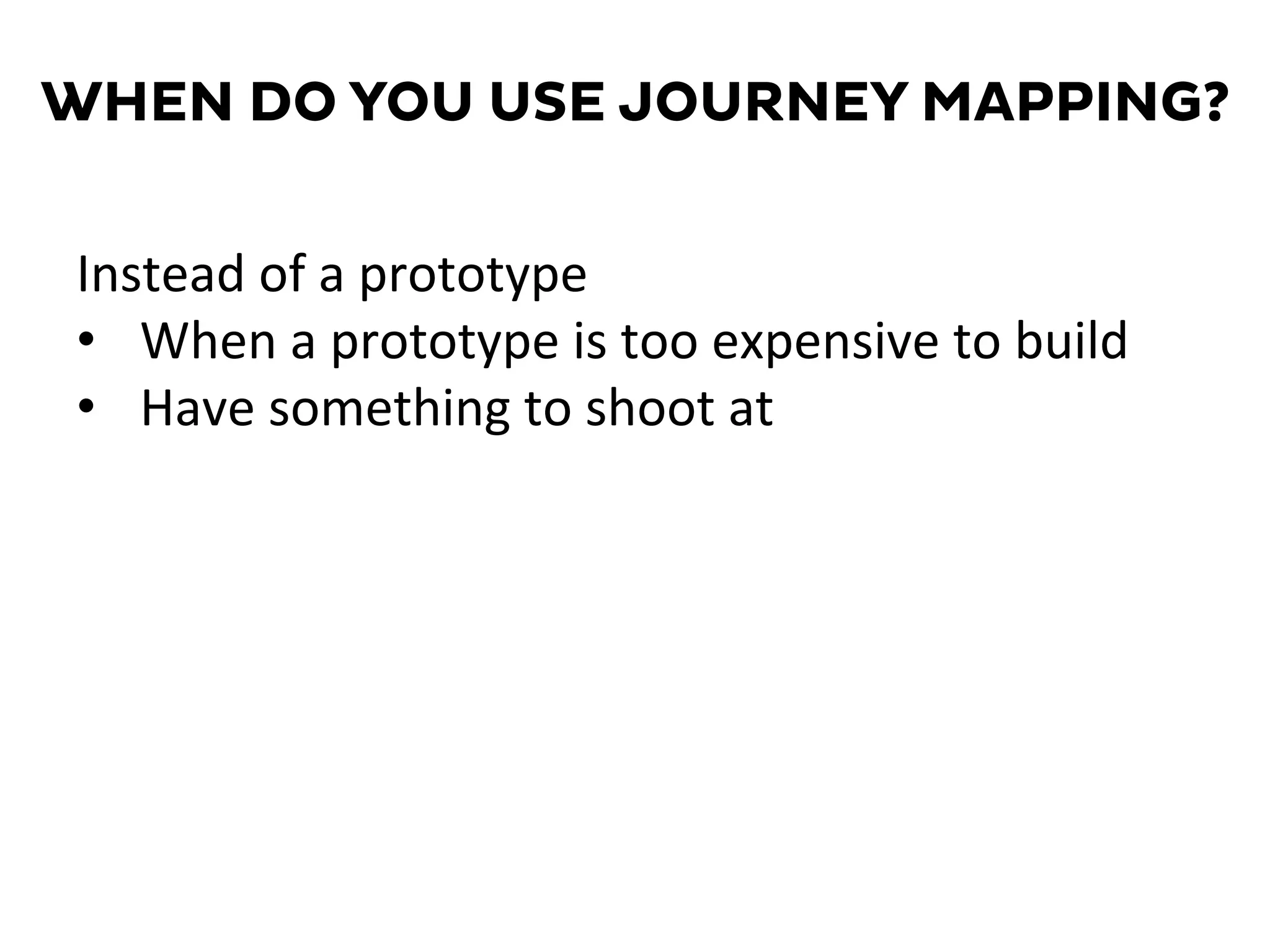 WHEN DO YOU USE JOURNEY MAPPING?

Instead of a prototype
• When a prototype is too expensive to build
• Have something to shoot at